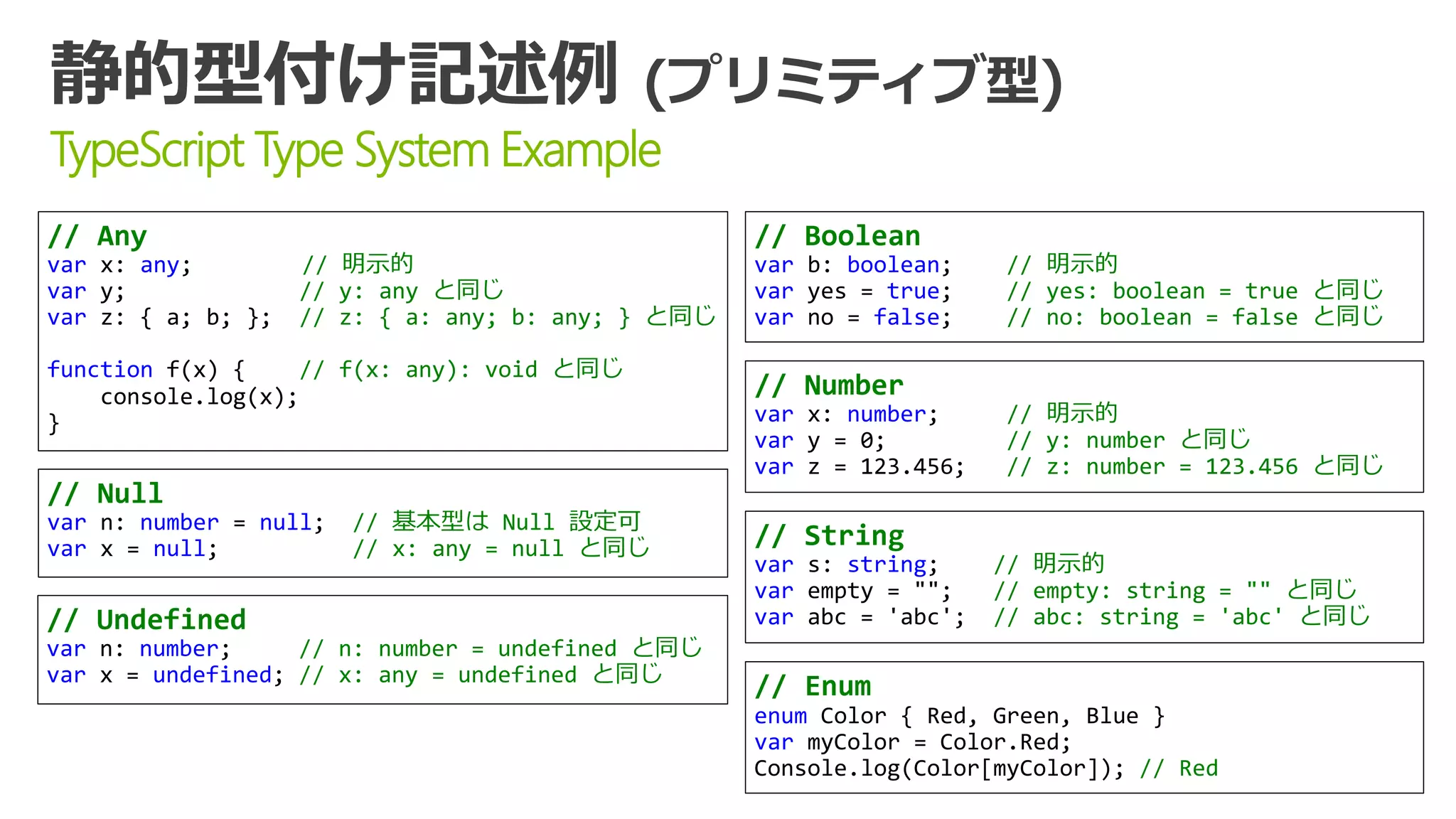 静的型付け記述例 (プリミティブ型)
TypeScript Type System Example

// Any
var x: any; // 明示的
var y; // y: any と同じ
var z: { a; b; }; // z: { a: any; b: any; } と同じ

function f(x) { // f(x: any): void と同じ
 console.log(x);
}

// Null
var n: number = null; // 基本型は Null 設定可
var x = null; // x: any = null と同じ

// Undefined
var n: number; // n: number = undefined と同じ
var x = undefined; // x: any = undefined と同じ

// Boolean
var b: boolean; // 明示的
var yes = true; // yes: boolean = true と同じ
var no = false; // no: boolean = false と同じ

// Number
var x: number; // 明示的
var y = 0; // y: number と同じ
var z = 123.456; // z: number = 123.456 と同じ

// String
var s: string; // 明示的
var empty = ""; // empty: string = "" と同じ
var abc = 'abc'; // abc: string = 'abc' と同じ

// Enum
enum Color { Red, Green, Blue }
var myColor = Color.Red;
Console.log(Color[myColor]); // Red